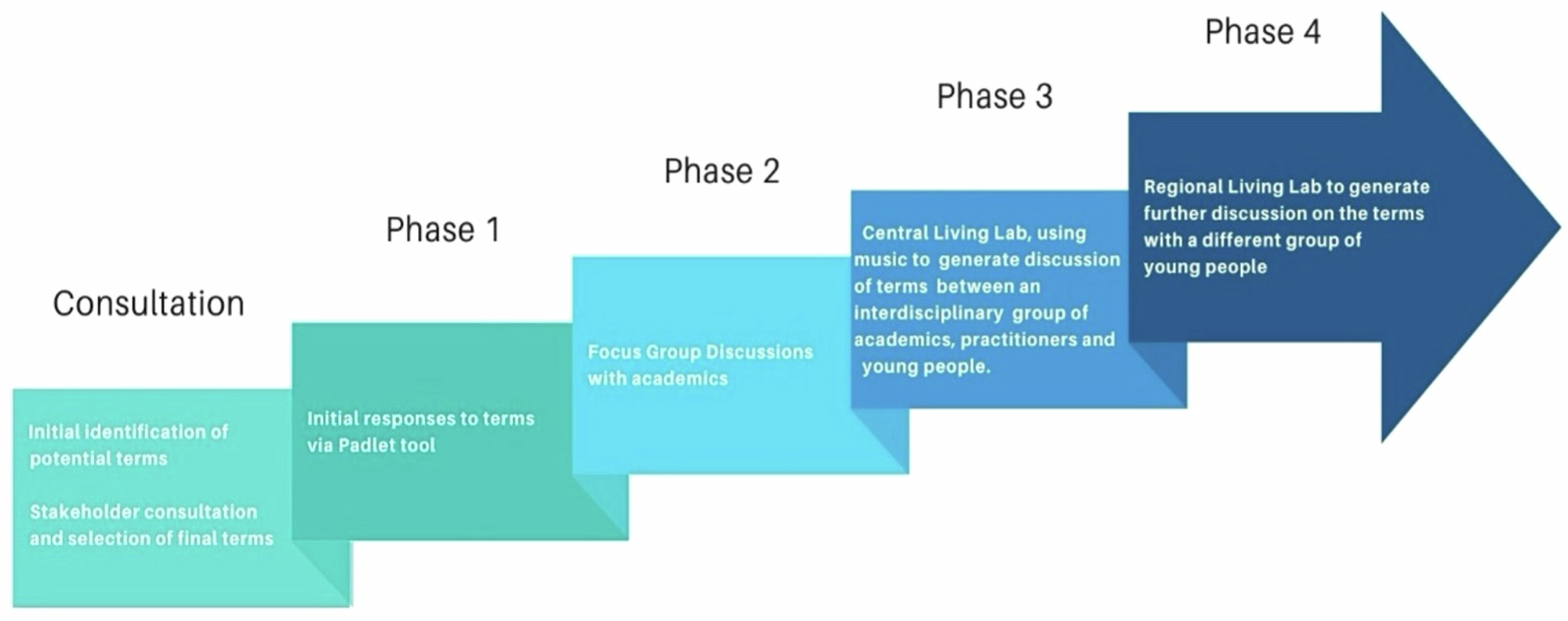 Consultation

Initial identification of potential terms

Stakeholder consultation and selection of final terms

Phase 1

Initial responses to terms via Padlet tool

Phase 2

Focus Group Discussions with academics

Phase 3

Central Living Lab, using music to generate discussion of terms between an interdisciplinary group of academics, practitioners and young people.

Phase 4

Regional Living Lab to generate further discussion on the terms with a different group of young people